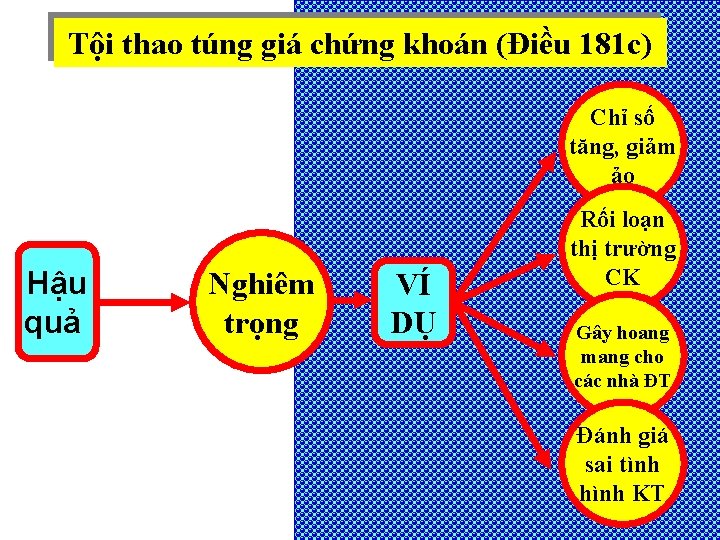 Tội thao túng giá chứng khoán (Điều 181c)

Hậu quả

Nghiêm trọng

VÍ DỤ

Chỉ số tăng, giảm ảo

Rối loạn thị trường CK

Gây hoang mang cho các nhà ĐT

Đánh giá sai tình hình KT